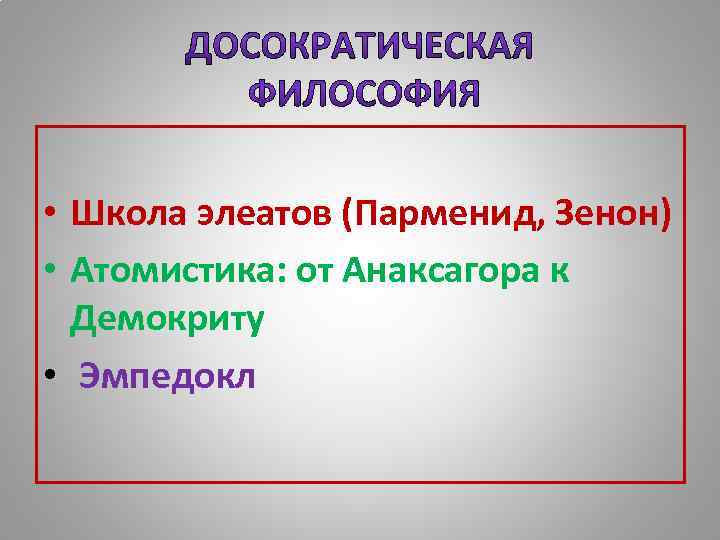 ДОСОКРАТИЧЕСКАЯ ФИЛОСОФИЯ

• Школа элеатов (Парменид, Зенон)
• Атомистика: от Анаксагора к Демокриту
• Эмпедокл